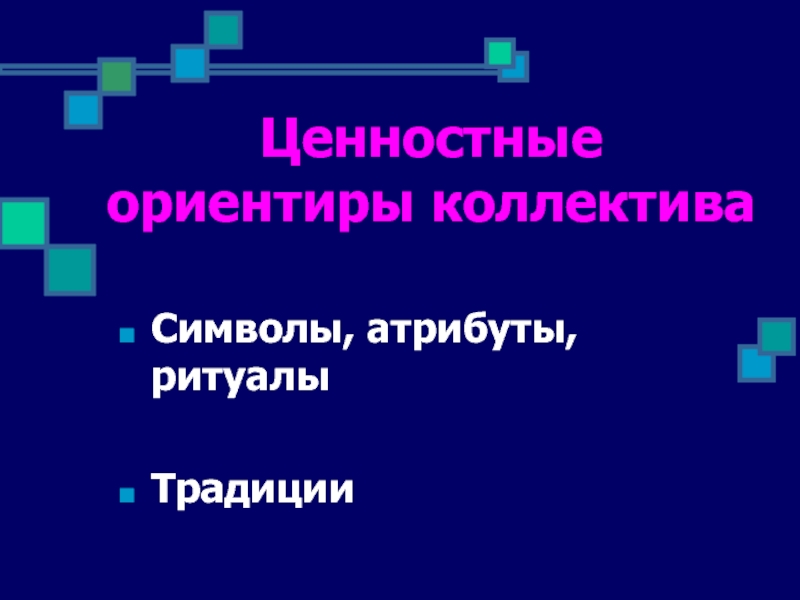 Ценностные ориентиры коллектива

Символы, атрибуты, ритуалы

Традиции